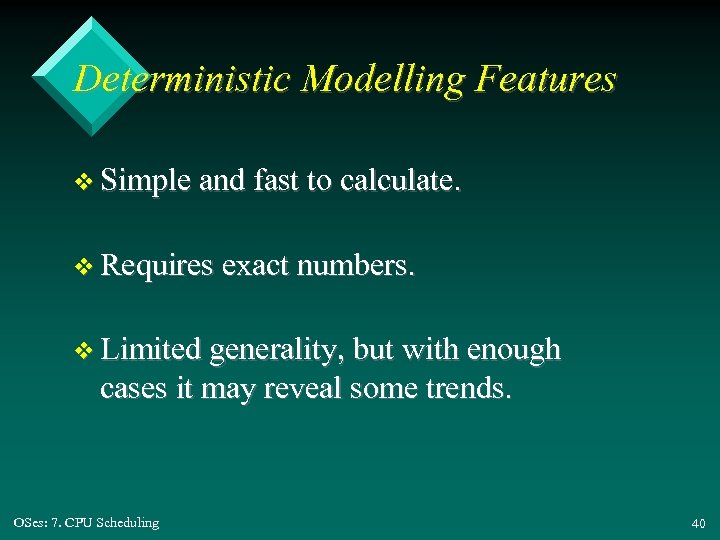 Deterministic Modelling Features

❖ Simple and fast to calculate.

❖ Requires exact numbers.

❖ Limited generality, but with enough cases it may reveal some trends.

OSes: 7. CPU Scheduling

40